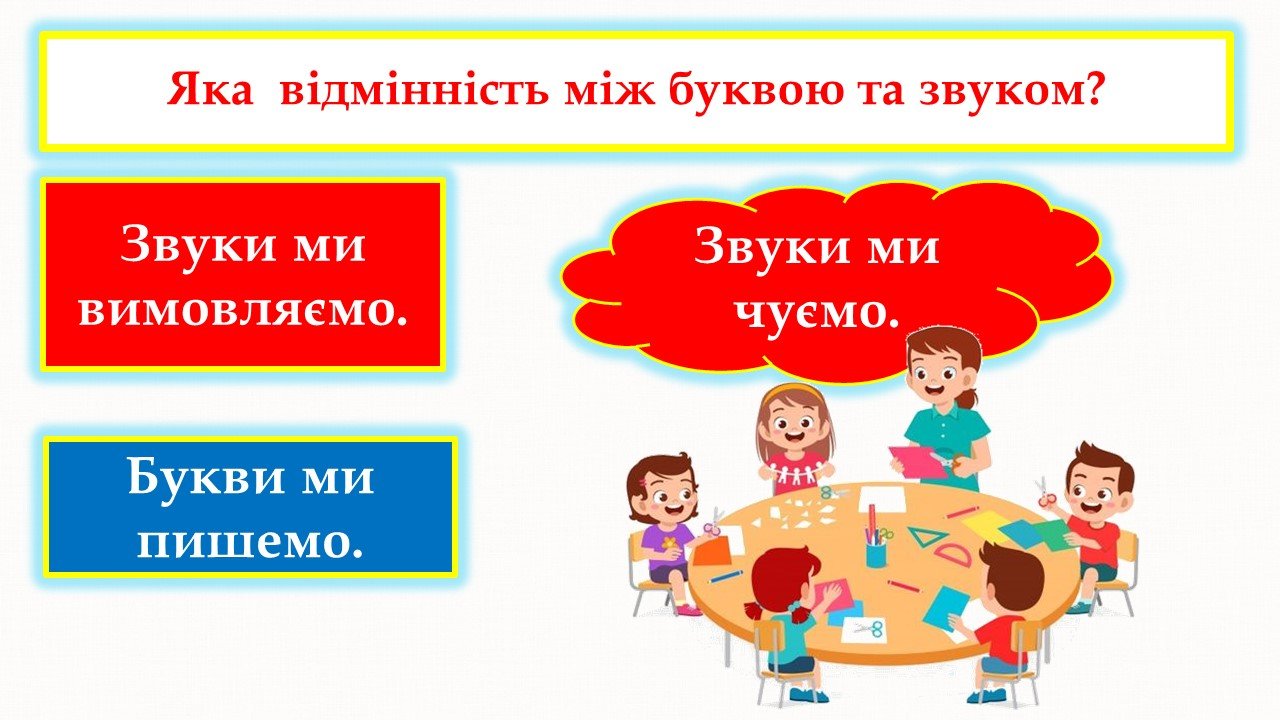 Яка відмінність між буквою та звуком?

Звуки ми вимовляємо.

Звуки ми чуємо.

Букви ми пишемо.